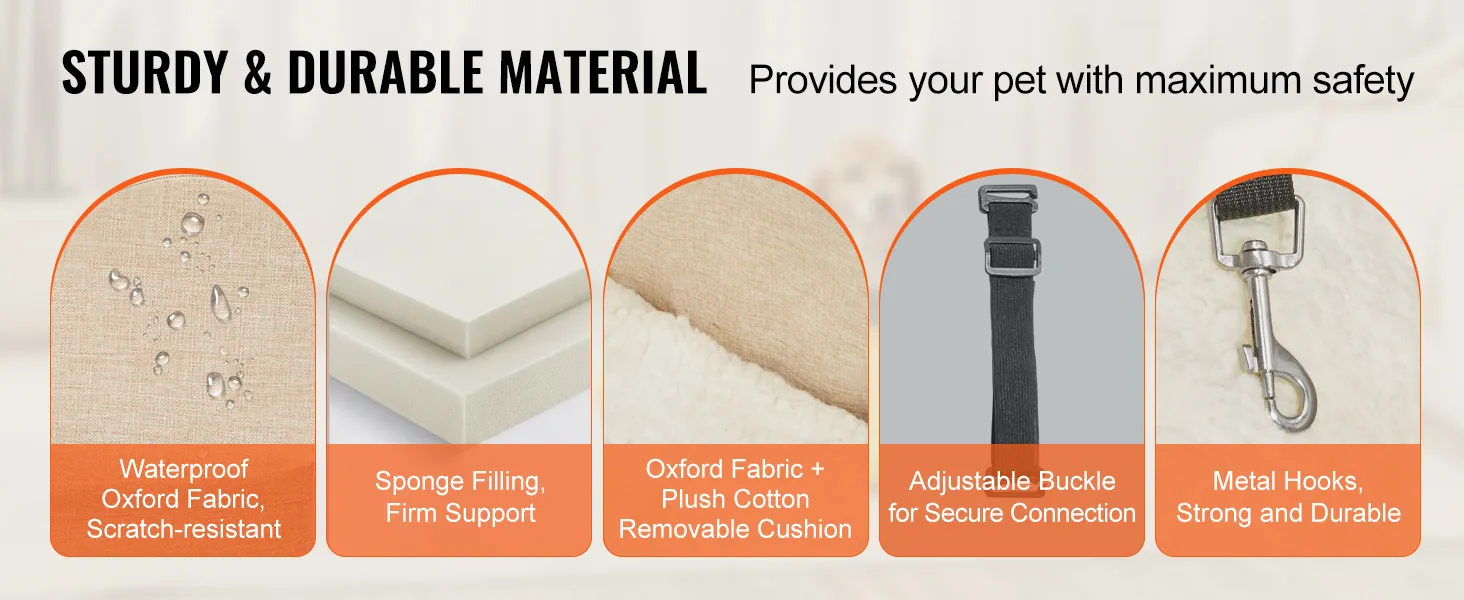 STURDY & DURABLE MATERIAL Provides your pet with maximum safety

Waterproof Oxford Fabric, Scratch-resistant

Sponge Filling, Firm Support

Oxford Fabric + Plush Cotton Removable Cushion

Adjustable Buckle for Secure Connection

Metal Hooks, Strong and Durable